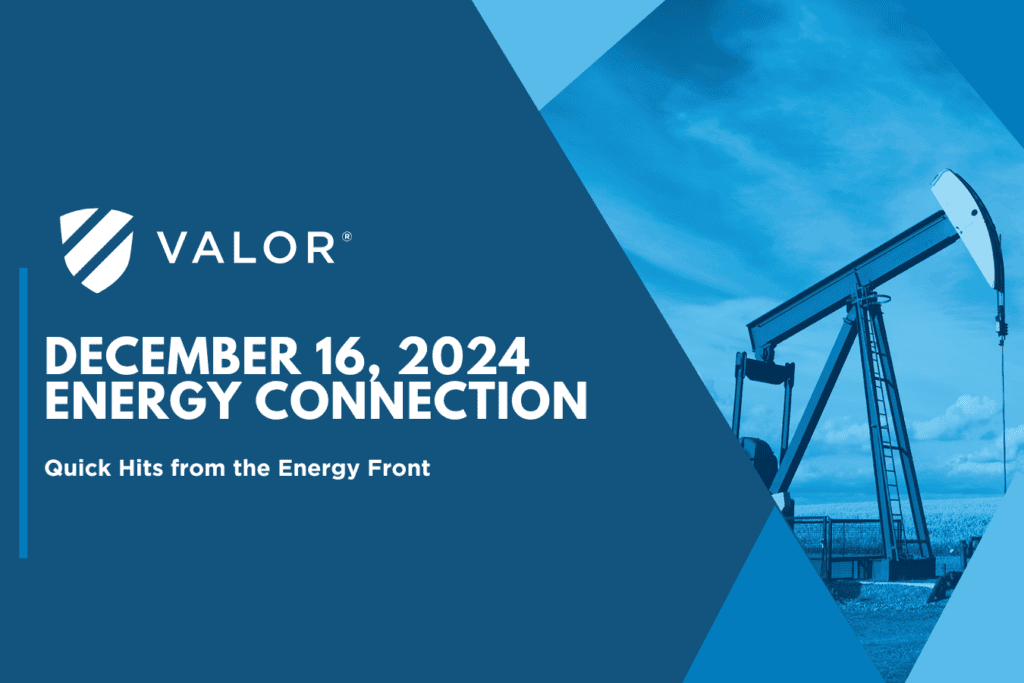 VALOR®

DECEMBER 16, 2024
ENERGY CONNECTION

Quick Hits from the Energy Front